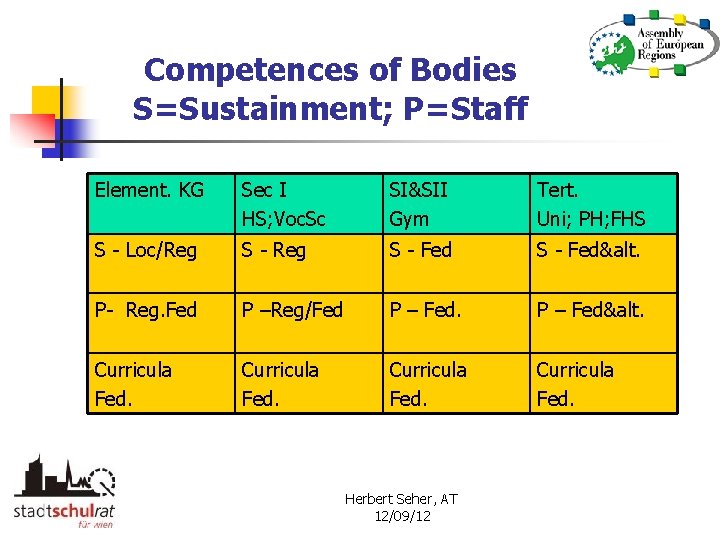 Assembly of European Regions

Competences of Bodies
S=Sustainment; P=Staff

| Element. KG | Sec I HS;VocSc | SI&SII Gym | Tert. Uni; PH;FHS |
|---|---|---|---|
| S - Loc/Reg | S - Reg | S - Fed | S - Fed&alt. |
| P- Reg.Fed | P –Reg/Fed | P – Fed. | P – Fed&alt. |
| Curricula Fed. | Curricula Fed. | Curricula Fed. | Curricula Fed. |

stadtschulrat für wien

Herbert Seher, AT
12/09/12